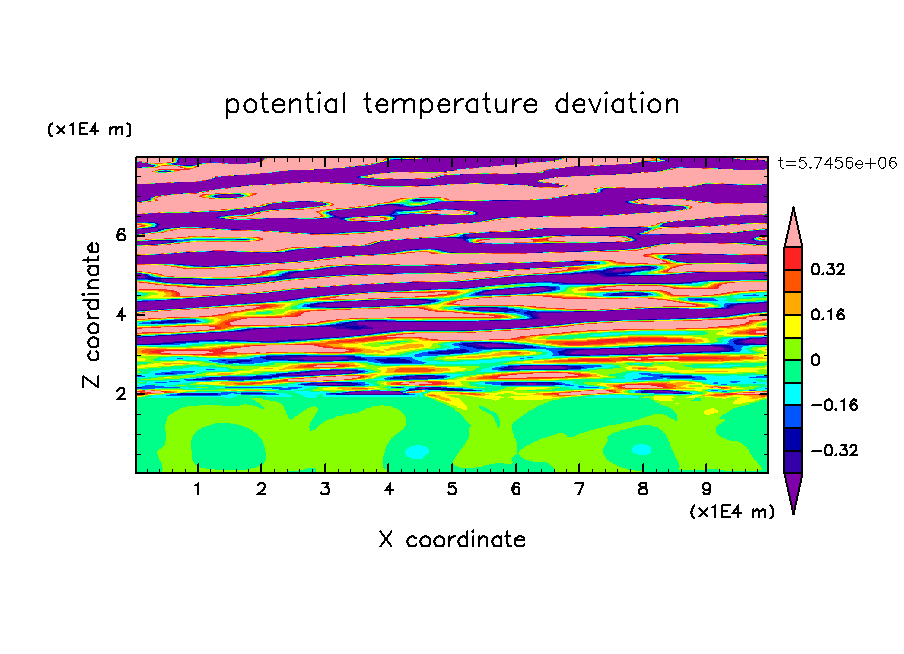 potential temperature deviation

(x1E4 m)

t=5.7456e+06

Z coordinate

6

4

2

0.32

0.16

0

−0.16

−0.32

1 2 3 4 5 6 7 8 9

(x1E4 m)

X coordinate